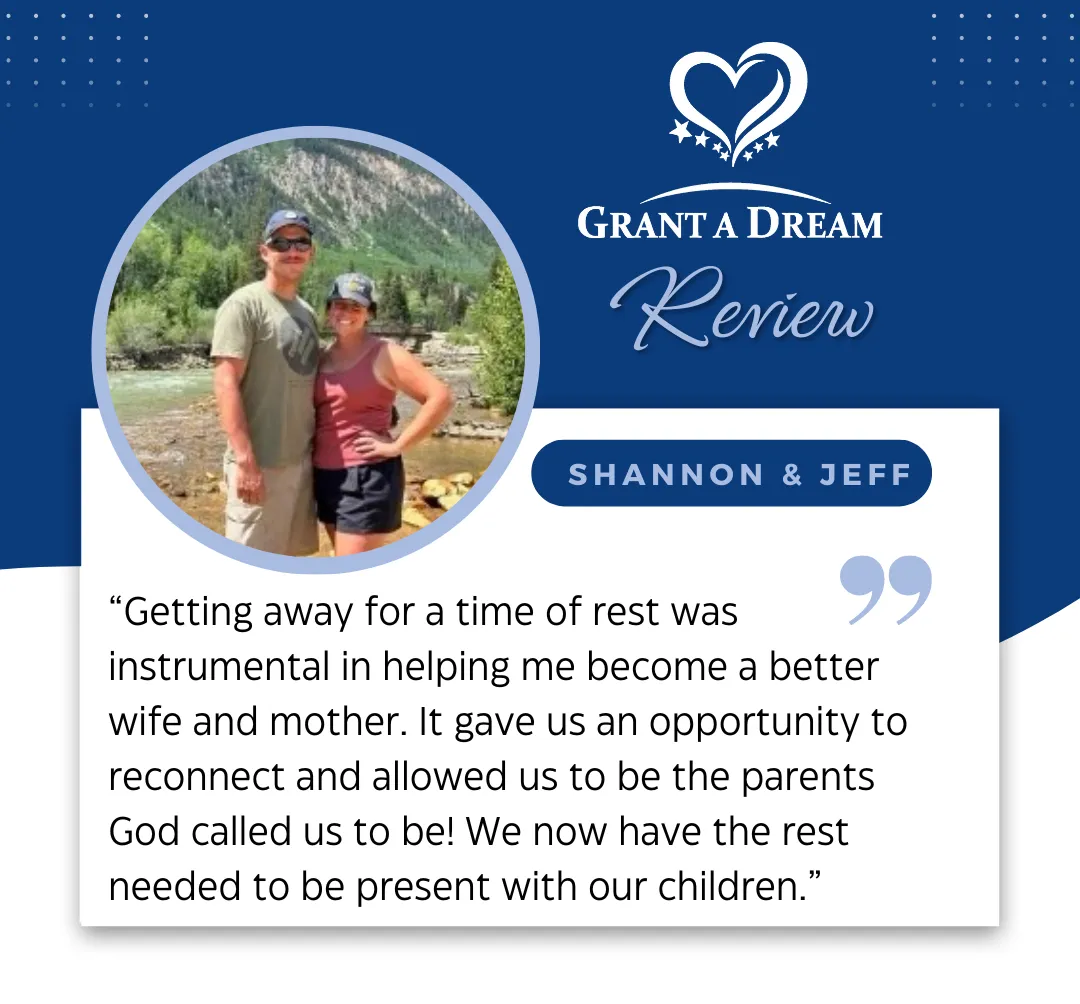 GRANT A DREAM
Review

SHANNON & JEFF

“Getting away for a time of rest was instrumental in helping me become a better wife and mother. It gave us an opportunity to reconnect and allowed us to be the parents God called us to be! We now have the rest needed to be present with our children.”